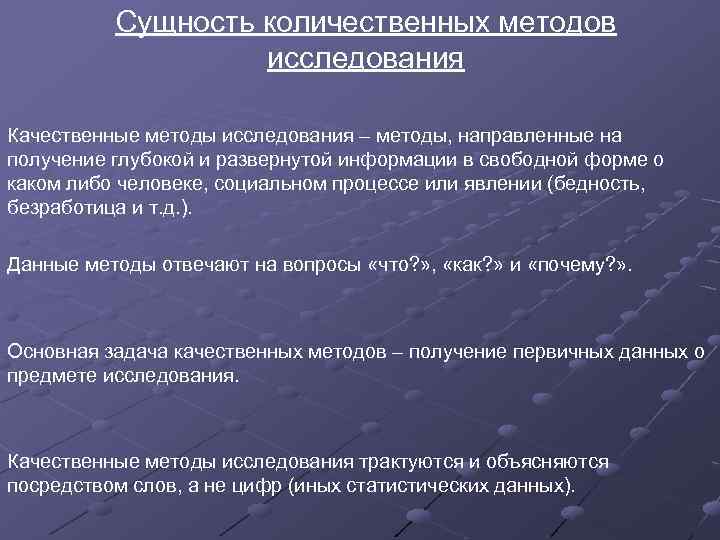 Сущность количественных методов исследования

Качественные методы исследования – методы, направленные на получение глубокой и развернутой информации в свободной форме о каком либо человеке, социальном процессе или явлении (бедность, безработица и т.д.).

Данные методы отвечают на вопросы «что?», «как?» и «почему?».

Основная задача качественных методов – получение первичных данных о предмете исследования.

Качественные методы исследования трактуются и объясняются посредством слов, а не цифр (иных статистических данных).